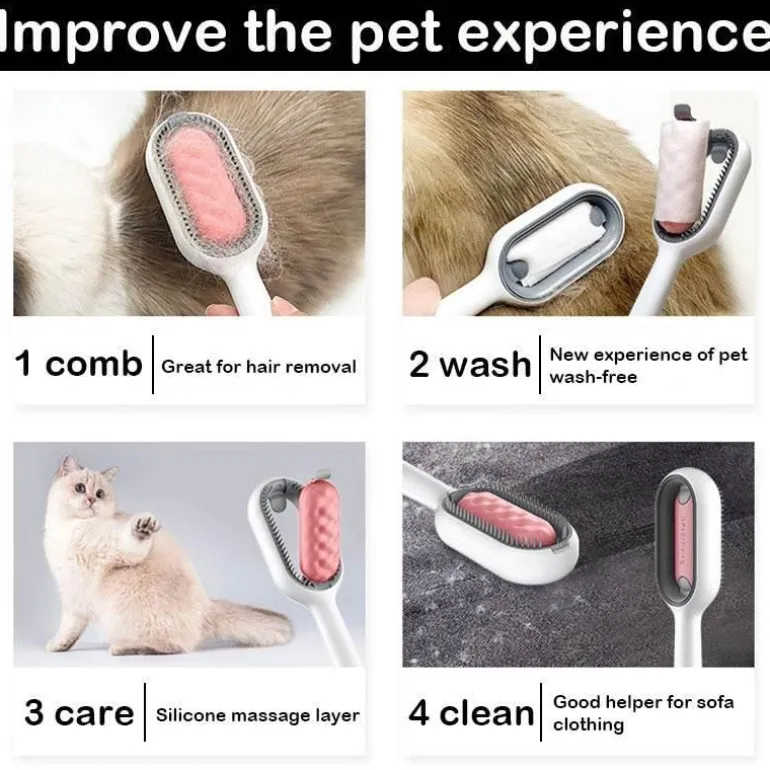 Improve the pet experience

1 comb Great for hair removal

2 wash New experience of pet wash-free

3 care Silicone massage layer

4 clean Good helper for sofa clothing